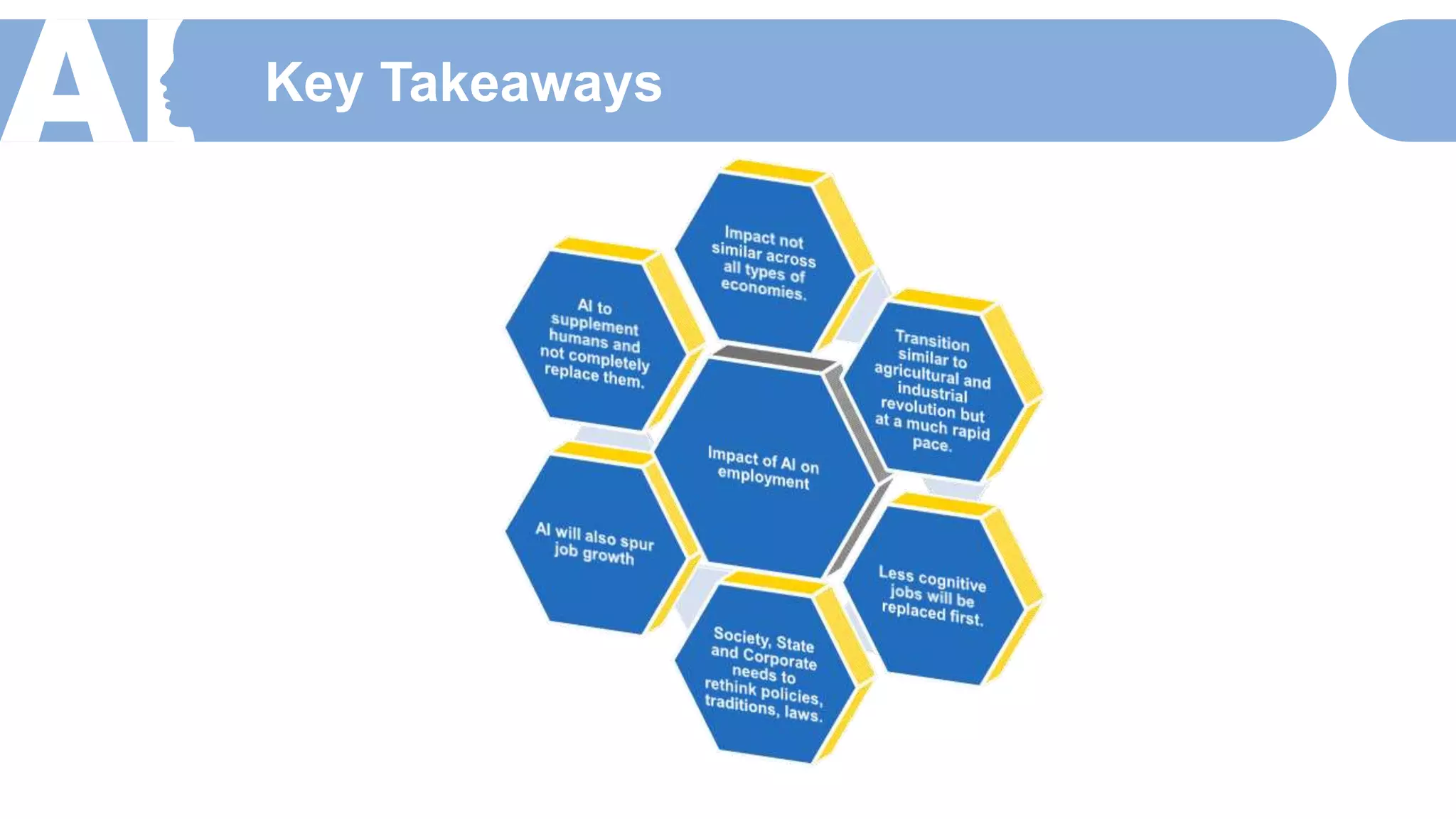 AI

Key Takeaways

Impact not similar across all types of economies.

AI to supplement humans and not completely replace them.

Transition similar to agricultural and industrial revolution but at a much rapid pace.

Impact of AI on employment

AI will also spur job growth

Less cognitive jobs will be replaced first.

Society, State and Corporate needs to rethink policies, traditions, laws.